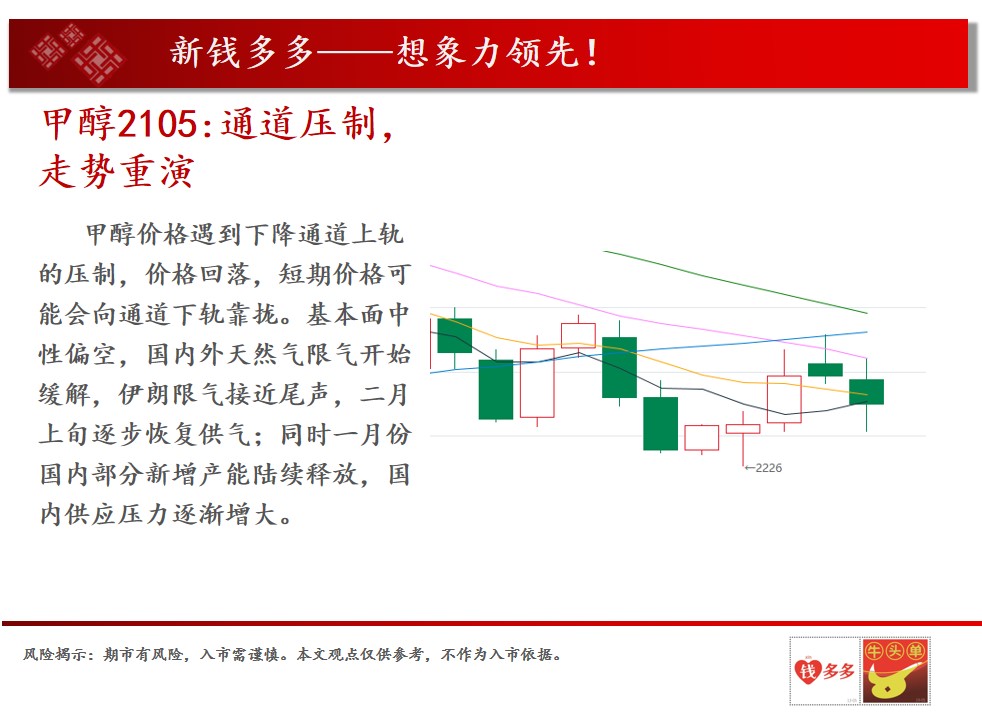 新钱多多——想象力领先！

甲醇2105:通道压制，走势重演

甲醇价格遇到下降通道上轨的压制，价格回落，短期价格可能会向通道下轨靠拢。基本面中性偏空，国内外天然气限气开始缓解，伊朗限气接近尾声，二月上旬逐步恢复供气；同时一月份国内部分新增产能陆续释放，国内供应压力逐渐增大。

←2226

风险揭示：期市有风险，入市需谨慎。本文观点仅供参考，不作为入市依据。

钱多多

牛头单